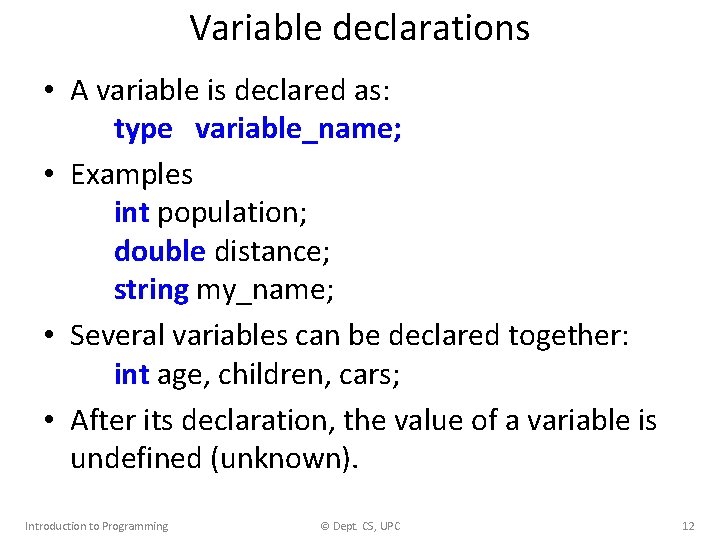 Variable declarations

• A variable is declared as:
type variable_name;

• Examples
int population;
double distance;
string my_name;

• Several variables can be declared together:
int age, children, cars;

• After its declaration, the value of a variable is undefined (unknown).

Introduction to Programming © Dept. CS, UPC 12